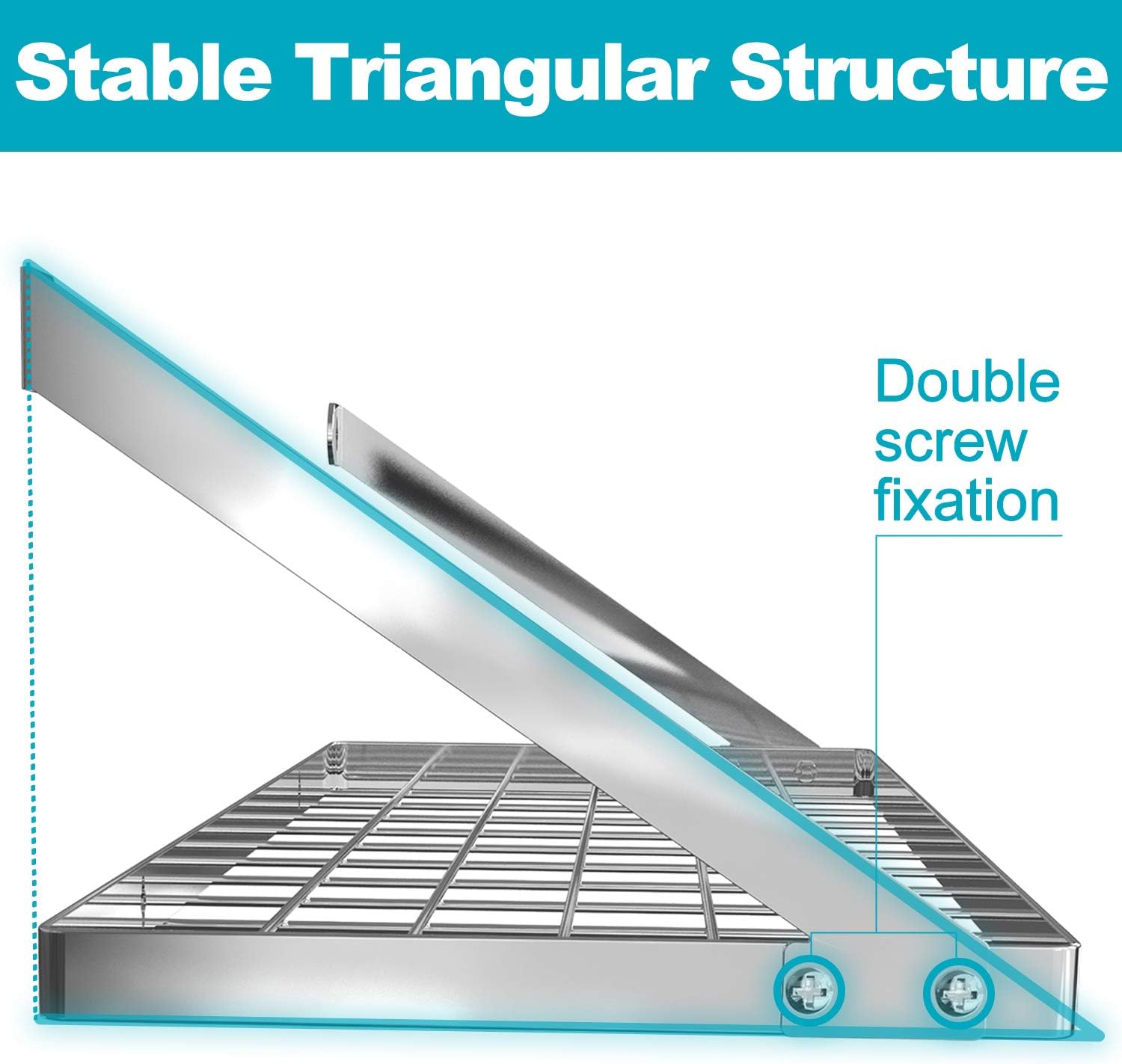 Stable Triangular Structure

Double screw fixation